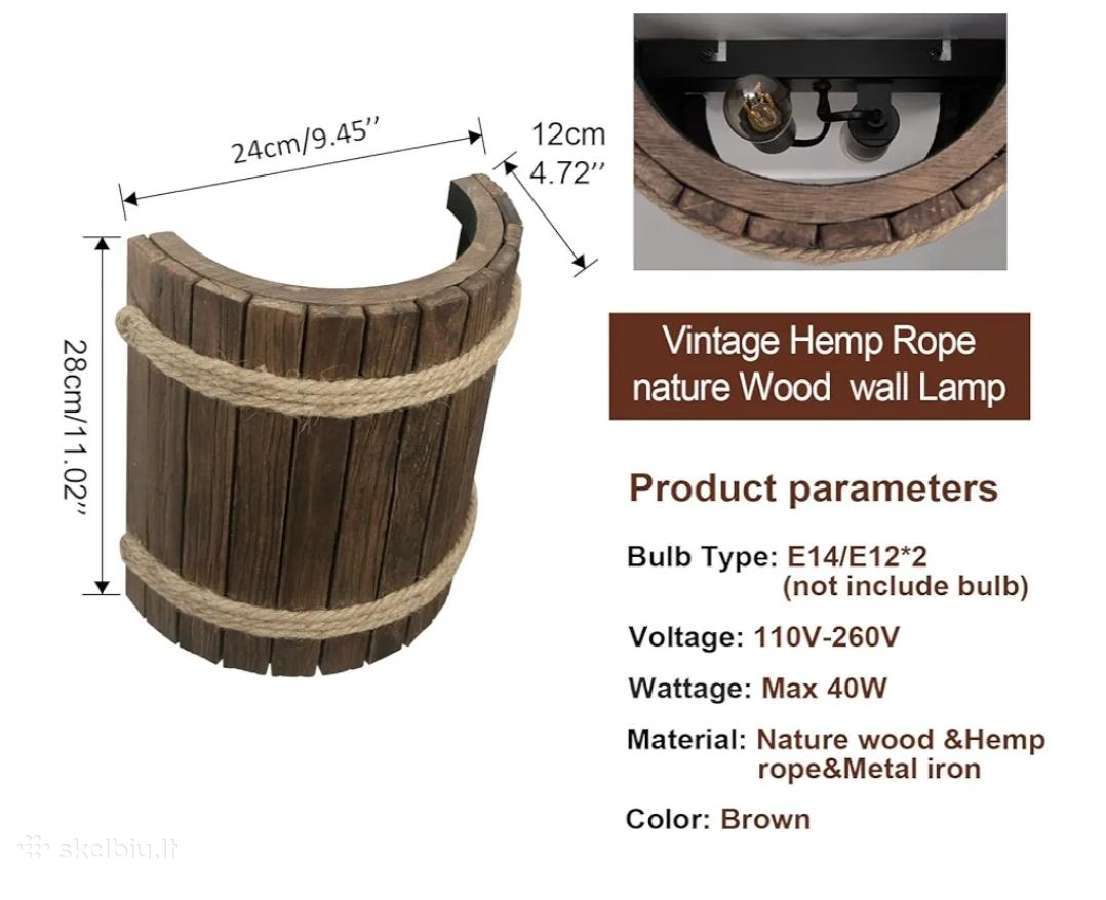 24cm/9.45''

12cm
4.72''

28cm/11.02''

Vintage Hemp Rope nature Wood wall Lamp

Product parameters

Bulb Type: E14/E12*2
(not include bulb)

Voltage: 110V-260V

Wattage: Max 40W

Material: Nature wood &Hemp rope&Metal iron

Color: Brown

skelbiu.lt